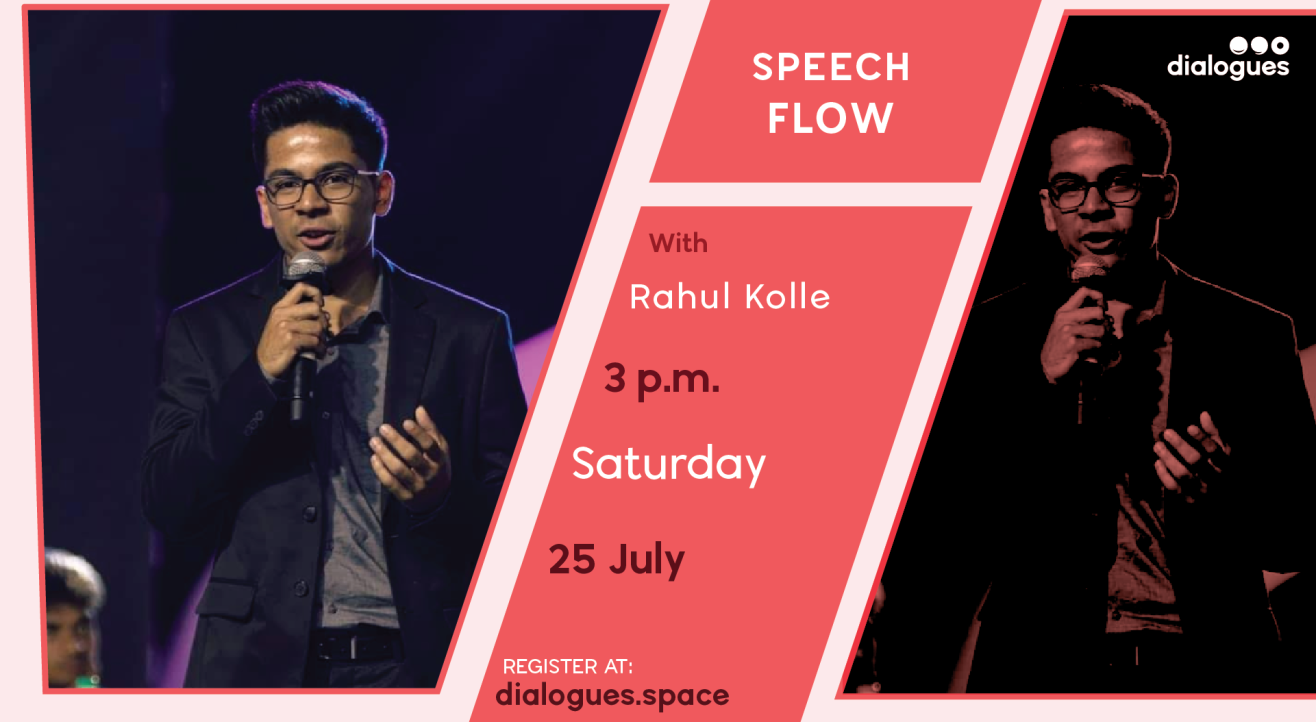 SPEECH FLOW

dialogues

With

Rahul Kolle

3 p.m.

Saturday

25 July

REGISTER AT:
dialogues.space